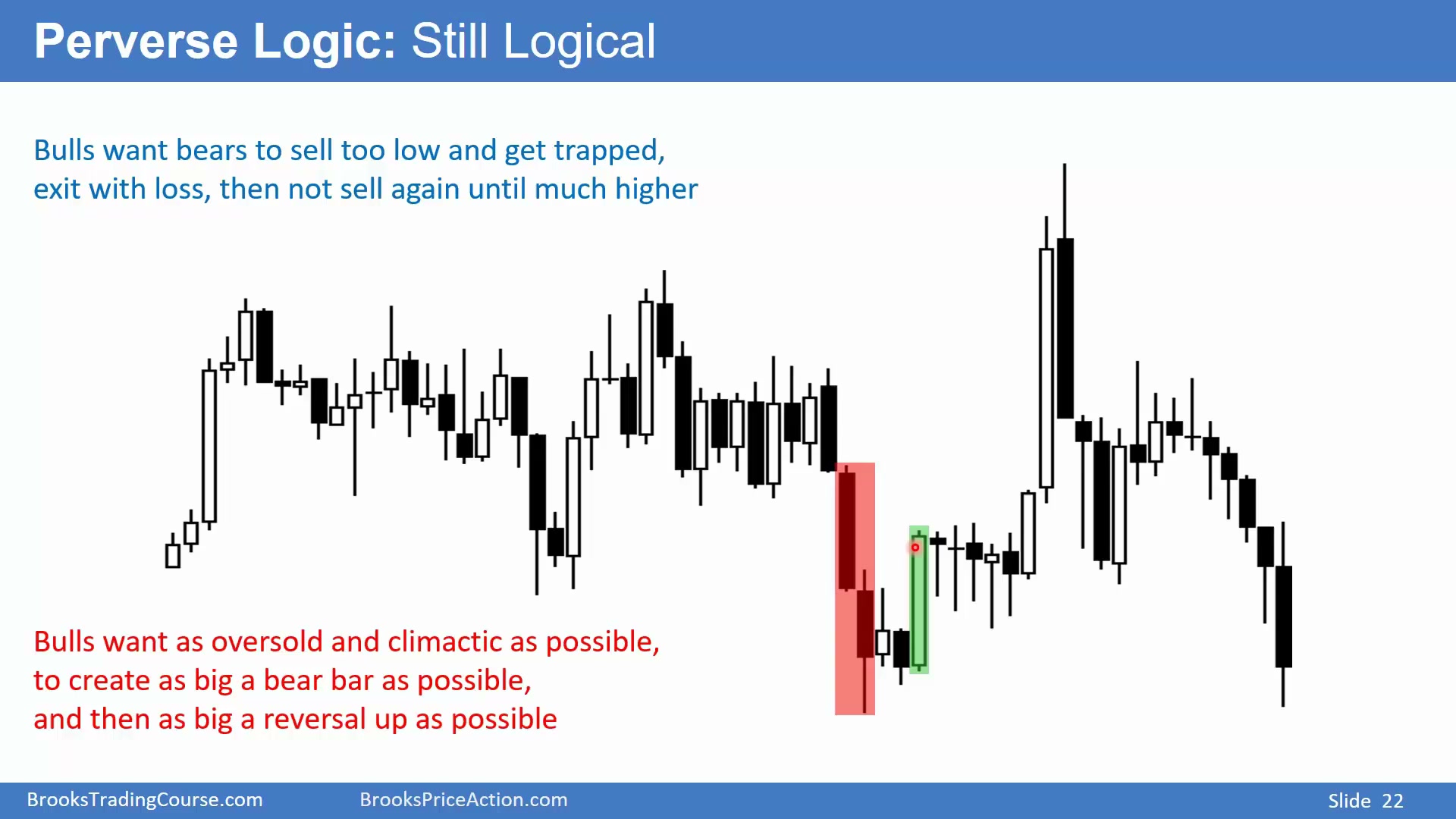 Perverse Logic: Still Logical

Bulls want bears to sell too low and get trapped, exit with loss, then not sell again until much higher

Bulls want as oversold and climactic as possible, to create as big a bear bar as possible, and then as big a reversal up as possible

BrooksTradingCourse.com BrooksPriceAction.com Slide 22